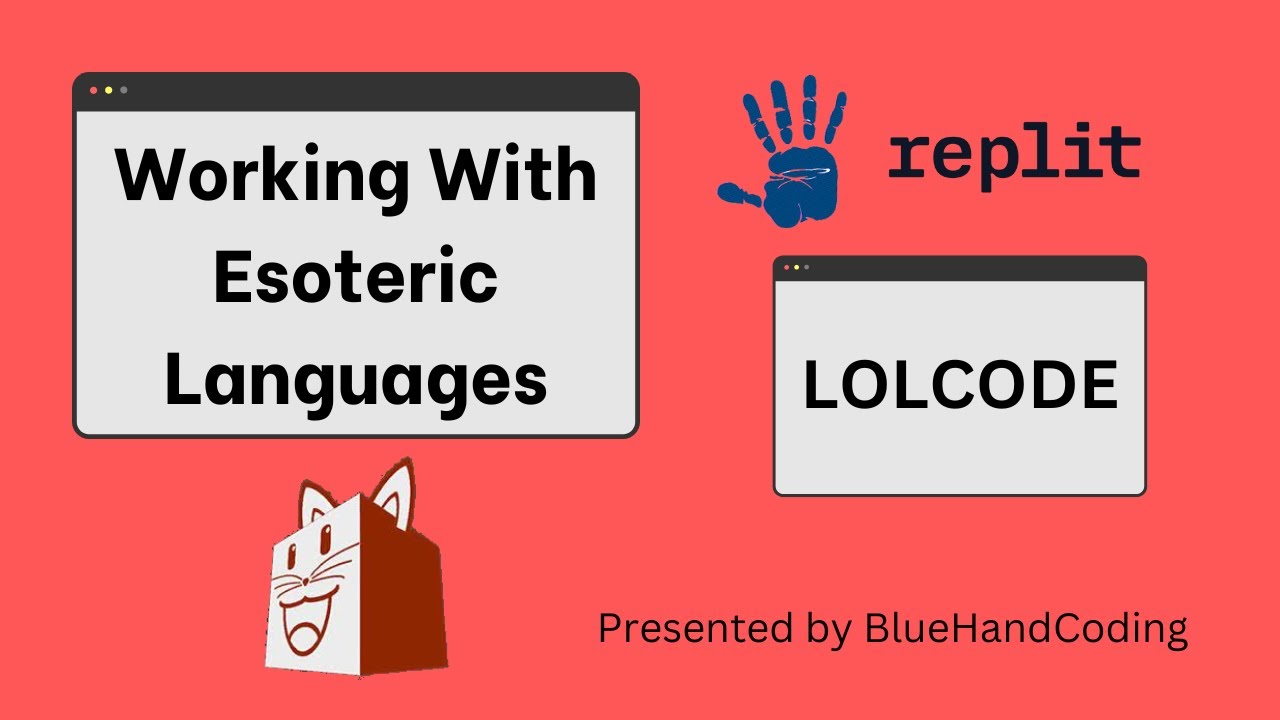 Working With Esoteric Languages

replit

LOLCODE

Presented by BlueHandCoding